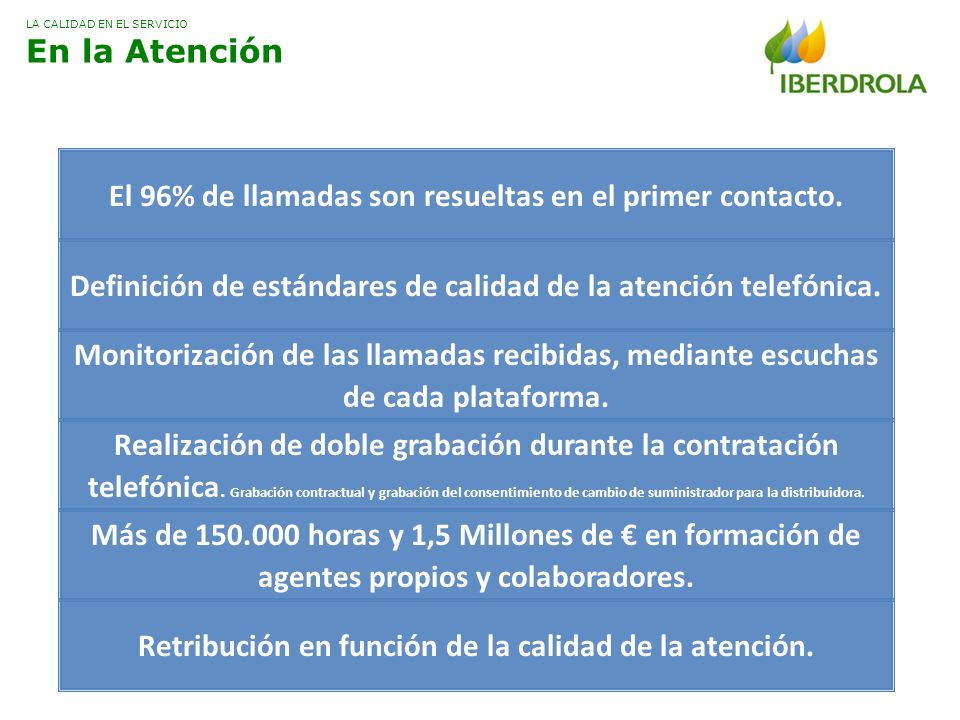 LA CALIDAD EN EL SERVICIO
En la Atención

IBERDROLA

El 96% de llamadas son resueltas en el primer contacto.

Definición de estándares de calidad de la atención telefónica.

Monitorización de las llamadas recibidas, mediante escuchas de cada plataforma.

Realización de doble grabación durante la contratación telefónica. Grabación contractual y grabación del consentimiento de cambio de suministrador para la distribuidora.

Más de 150.000 horas y 1,5 Millones de € en formación de agentes propios y colaboradores.

Retribución en función de la calidad de la atención.